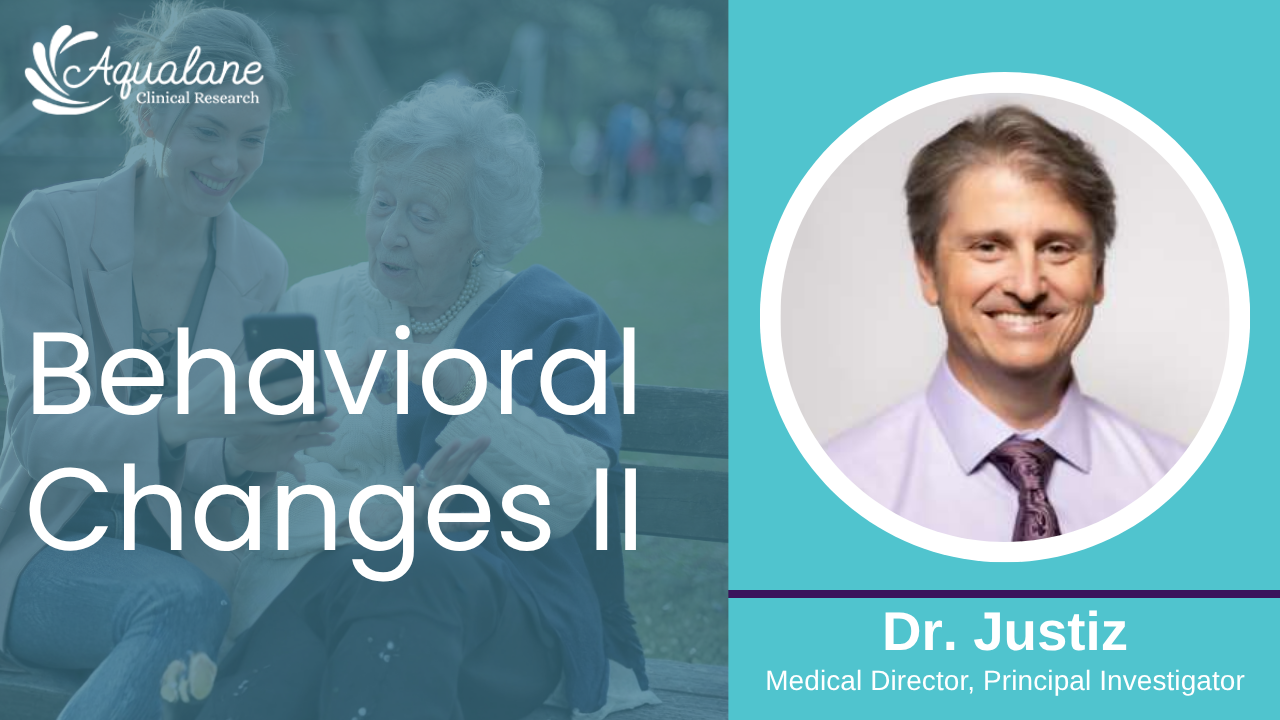 Aqualane
Clinical Research

Behavioral Changes II

Dr. Justiz
Medical Director, Principal Investigator